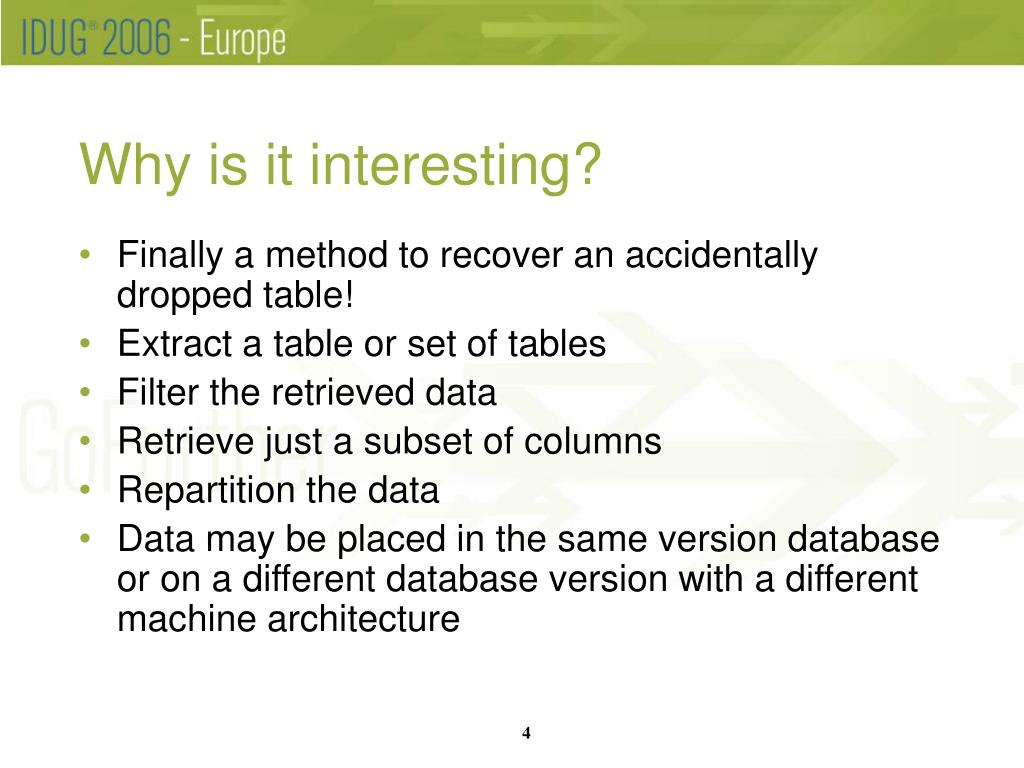 IDUG® 2006 - Europe

Why is it interesting?

• Finally a method to recover an accidentally dropped table!
• Extract a table or set of tables
• Filter the retrieved data
• Retrieve just a subset of columns
• Repartition the data
• Data may be placed in the same version database or on a different database version with a different machine architecture

4